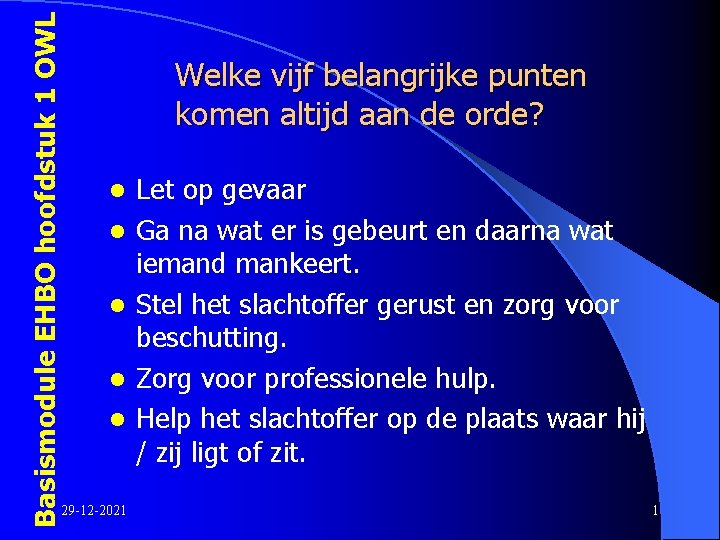 Basismodule EHBO hoofdstuk 1 OWL

Welke vijf belangrijke punten komen altijd aan de orde?

- Let op gevaar
- Ga na wat er is gebeurt en daarna wat iemand mankeert.
- Stel het slachtoffer gerust en zorg voor beschutting.
- Zorg voor professionele hulp.
- Help het slachtoffer op de plaats waar hij / zij ligt of zit.

29-12-2021

1